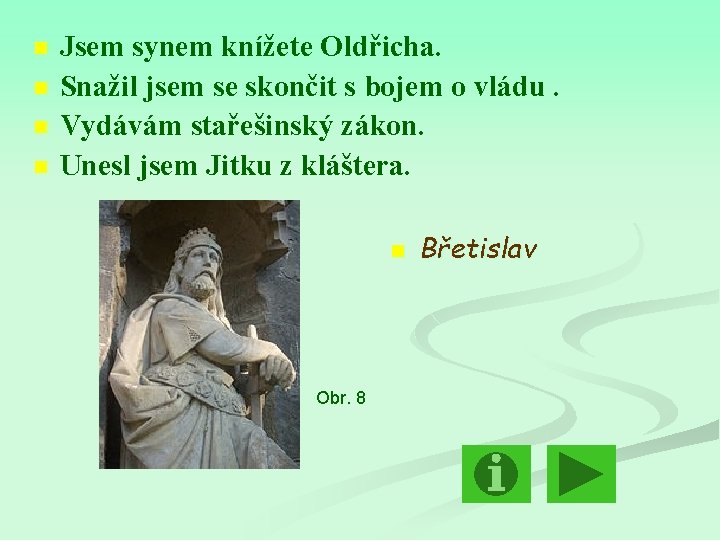 Jsem synem knížete Oldřicha.
Snažil jsem se skončit s bojem o vládu .
Vydávám stařešinský zákon.
Unesl jsem Jitku z kláštera.

Břetislav

Obr. 8

i